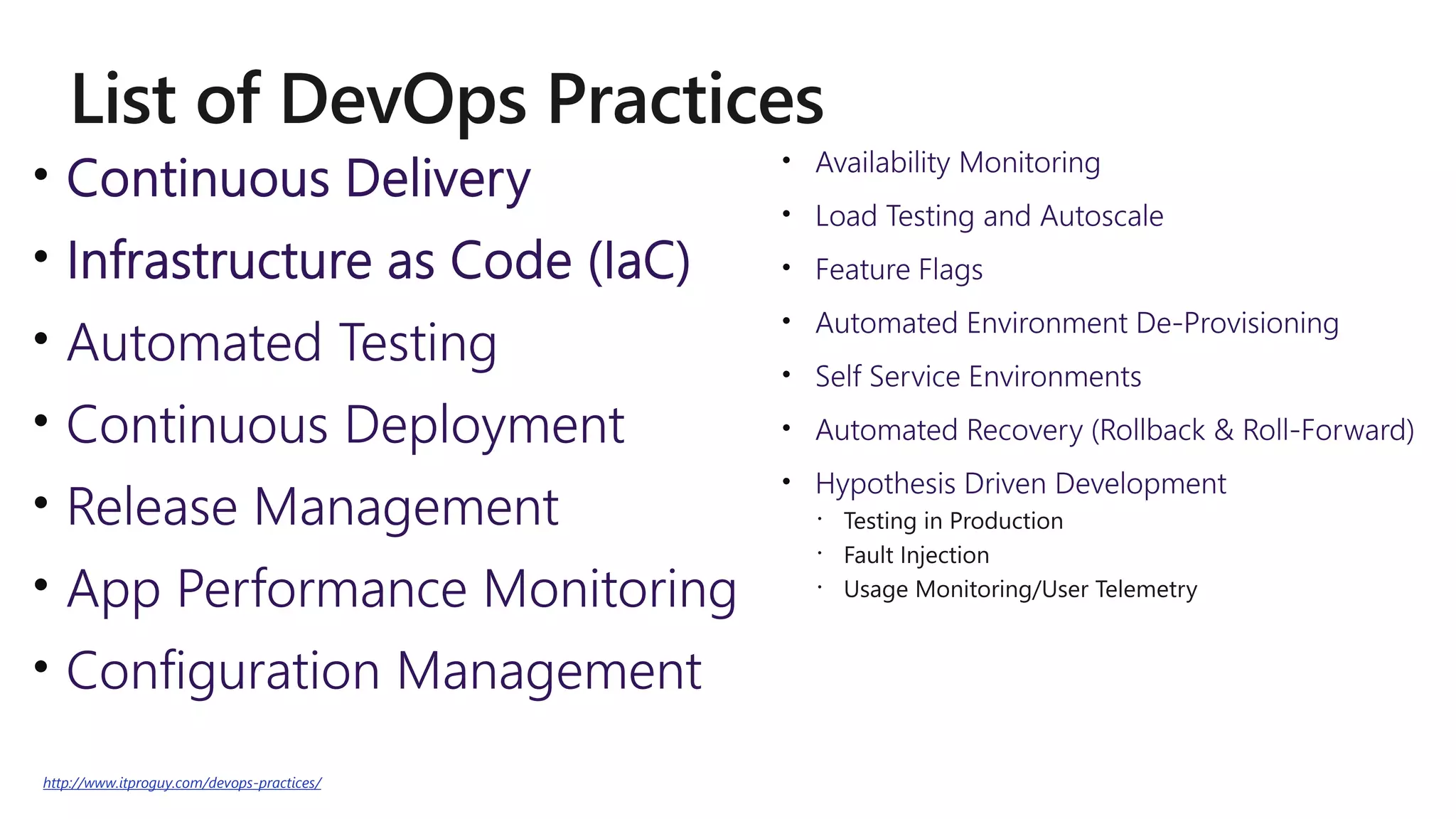 List of DevOps Practices

• Continuous Delivery
• Infrastructure as Code (IaC)
• Automated Testing
• Continuous Deployment
• Release Management
• App Performance Monitoring
• Configuration Management

• Availability Monitoring
• Load Testing and Autoscale
• Feature Flags
• Automated Environment De-Provisioning
• Self Service Environments
• Automated Recovery (Rollback & Roll-Forward)
• Hypothesis Driven Development
  • Testing in Production
  • Fault Injection
  • Usage Monitoring/User Telemetry

http://www.itproguy.com/devops-practices/